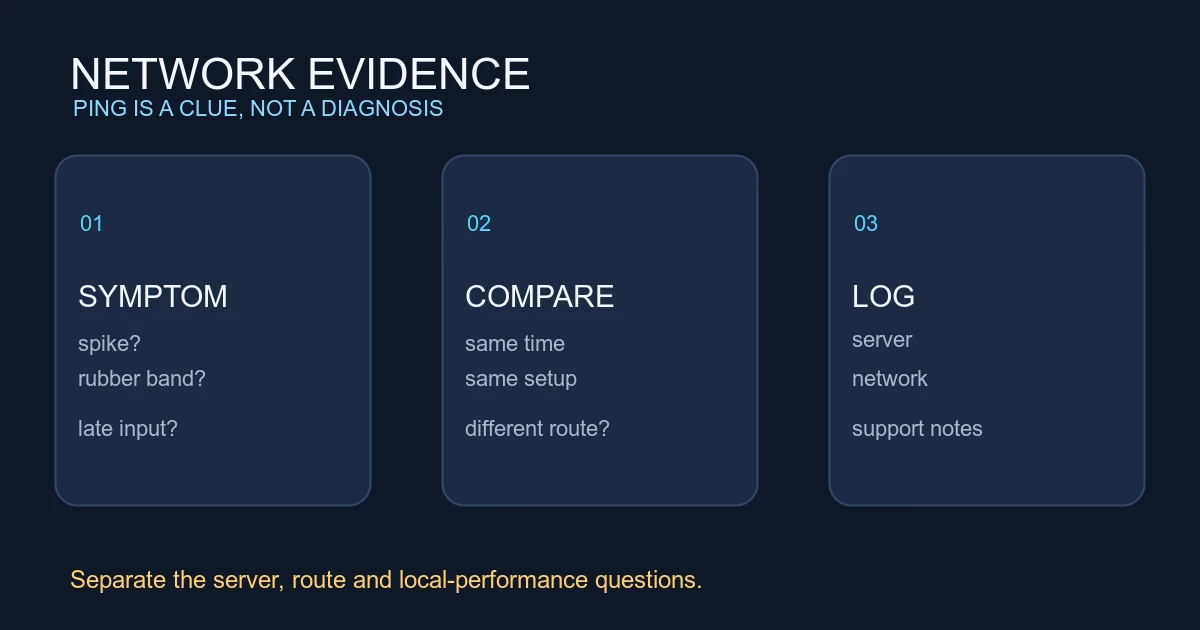 NETWORK EVIDENCE
PING IS A CLUE, NOT A DIAGNOSIS

01

SYMPTOM

spike?
rubber band?

late input?

02

COMPARE

same time
same setup

different route?

03

LOG

server
network

support notes

Separate the server, route and local-performance questions.